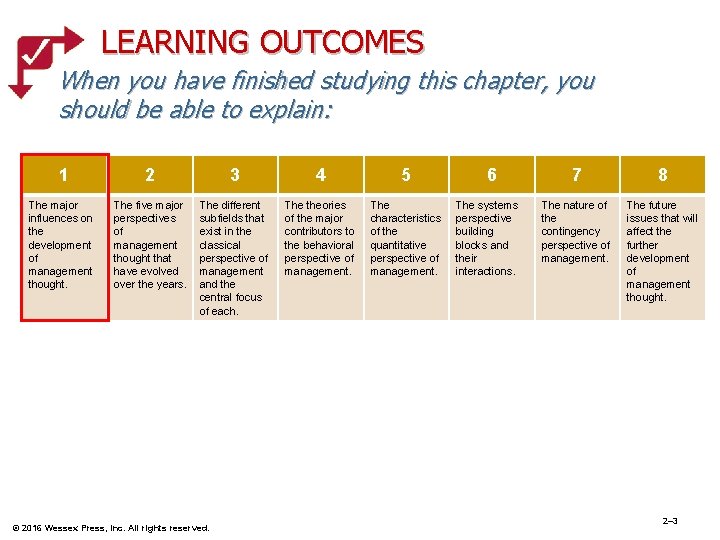 LEARNING OUTCOMES

When you have finished studying this chapter, you should be able to explain:

| 1 | 2 | 3 | 4 | 5 | 6 | 7 | 8 |
|---|---|---|---|---|---|---|---|
| The major influences on the development of management thought. | The five major perspectives of management thought that have evolved over the years. | The different subfields that exist in the classical perspective of management and the central focus of each. | The theories of the major contributors to the behavioral perspective of management. | The characteristics of the quantitative perspective of management. | The systems perspective building blocks and their interactions. | The nature of the contingency perspective of management. | The future issues that will affect the further development of management thought. |

© 2016 Wessex Press, Inc. All rights reserved.

2–3